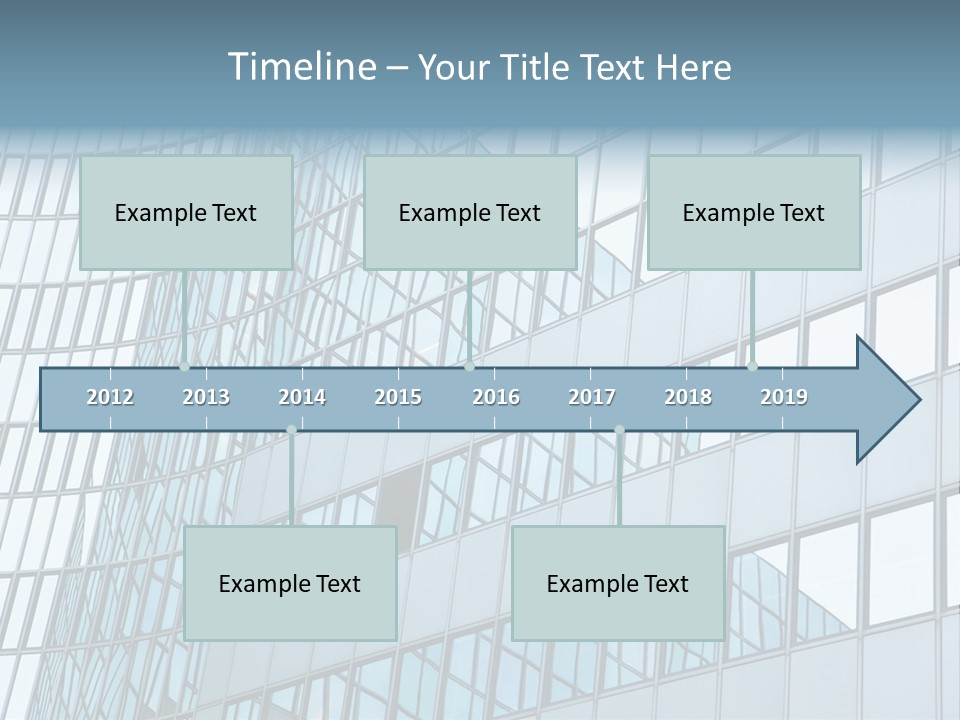 Timeline – Your Title Text Here

Example Text

Example Text

Example Text

2012 2013 2014 2015 2016 2017 2018 2019

Example Text

Example Text